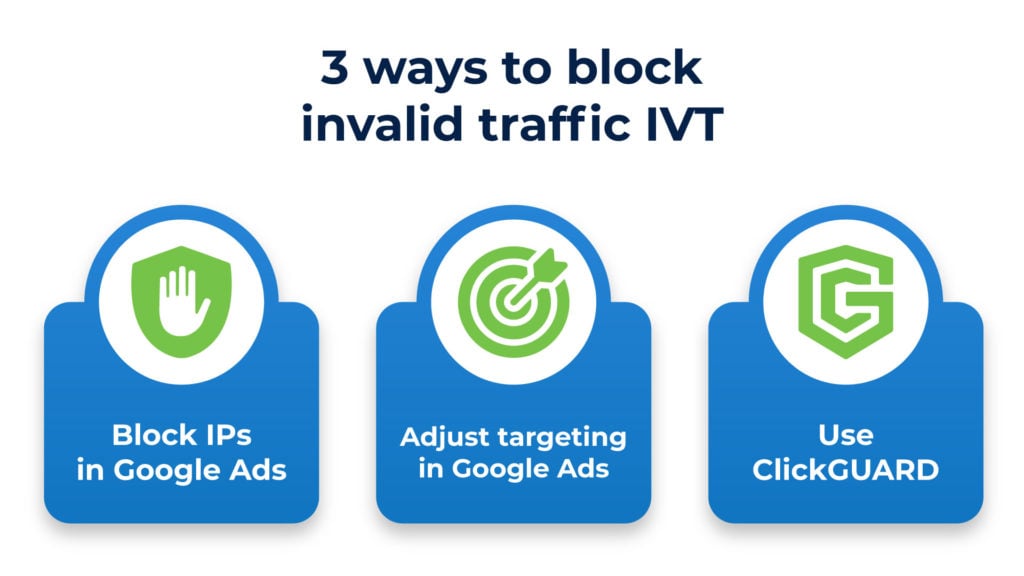 3 ways to block invalid traffic IVT

Block IPs in Google Ads

Adjust targeting in Google Ads

Use ClickGUARD